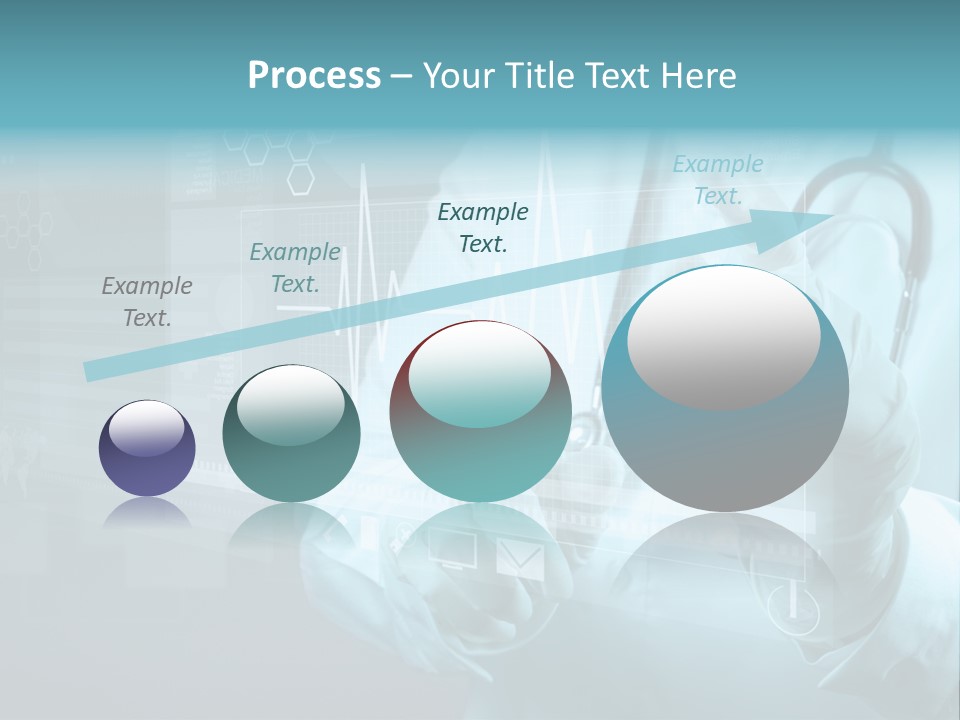 Process – Your Title Text Here

Example Text.

Example Text.

Example Text.

Example Text.